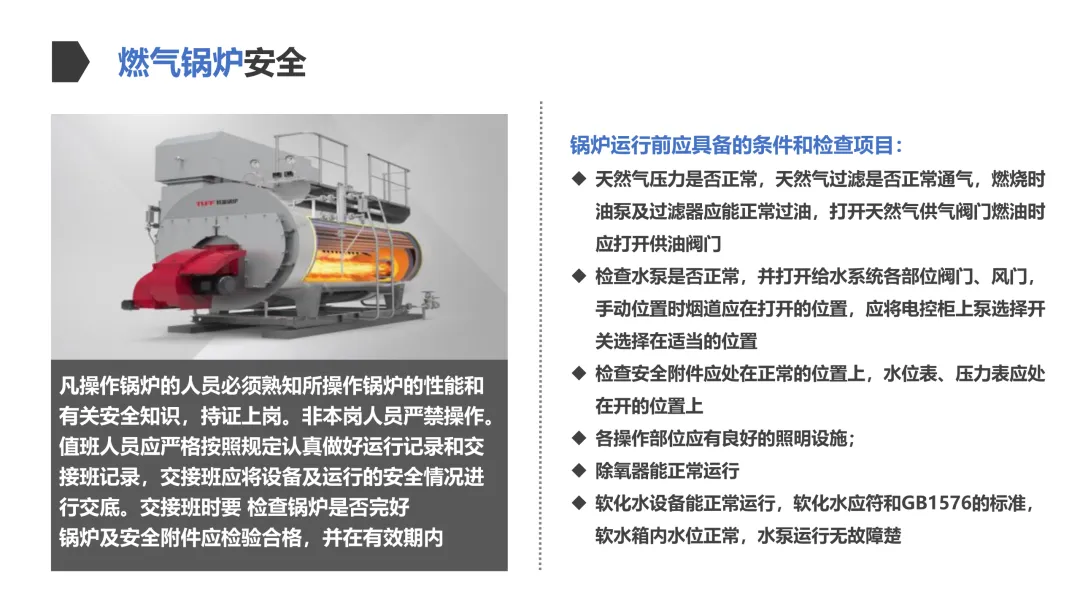 燃气锅炉安全

凡操作锅炉的人员必须熟知所操作锅炉的性能和有关安全知识，持证上岗。非本岗人员严禁操作。值班人员应严格按照规定认真做好运行记录和交接班记录，交接班应将设备及运行的安全情况进行交底。交接班时要 检查锅炉是否完好
锅炉及安全附件应检验合格，并在有效期内

锅炉运行前应具备的条件和检查项目：
◆ 天然气压力是否正常，天然气过滤是否正常通气，燃烧时油泵及过滤器应能正常过油，打开天然气供气阀门燃油时应打开供油阀门
◆ 检查水泵是否正常，并打开给水系统各部位阀门、风门，手动位置时烟道应在打开的位置，应将电控柜上泵选择开关选择在适当的位置
◆ 检查安全附件应处在正常的位置上，水位表、压力表应处在开的位置上
◆ 各操作部位应有良好的照明设施；
◆ 除氧器能正常运行
◆ 软化水设备能正常运行，软化水应符和GB1576的标准，软水箱内水位正常，水泵运行无故障楚